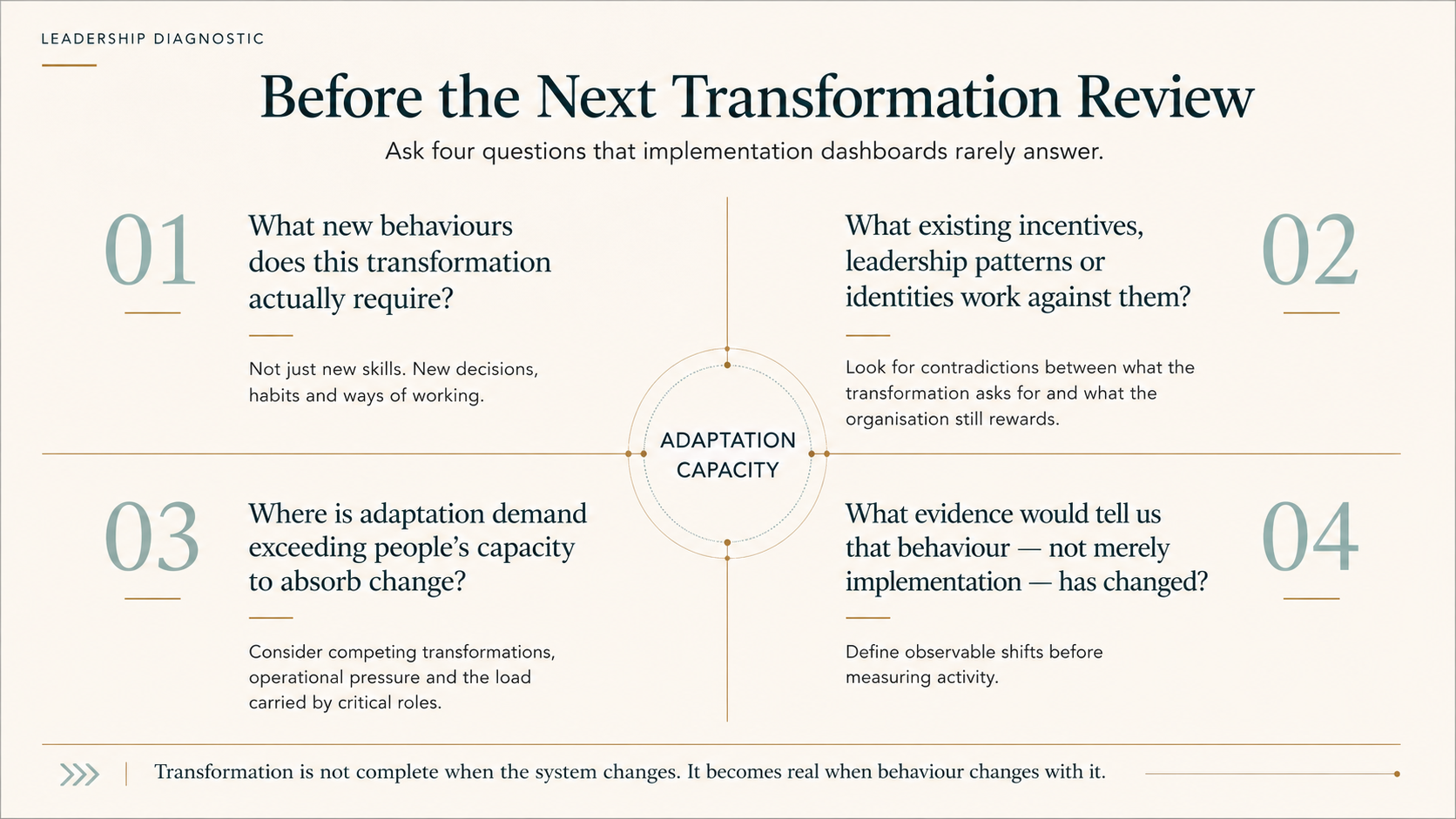 LEADERSHIP DIAGNOSTIC

Before the Next Transformation Review

Ask four questions that implementation dashboards rarely answer.

01

What new behaviours does this transformation actually require?

Not just new skills. New decisions, habits and ways of working.

02

What existing incentives, leadership patterns or identities work against them?

Look for contradictions between what the transformation asks for and what the organisation still rewards.

ADAPTATION CAPACITY

03

Where is adaptation demand exceeding people's capacity to absorb change?

Consider competing transformations, operational pressure and the load carried by critical roles.

04

What evidence would tell us that behaviour — not merely implementation — has changed?

Define observable shifts before measuring activity.

Transformation is not complete when the system changes. It becomes real when behaviour changes with it.